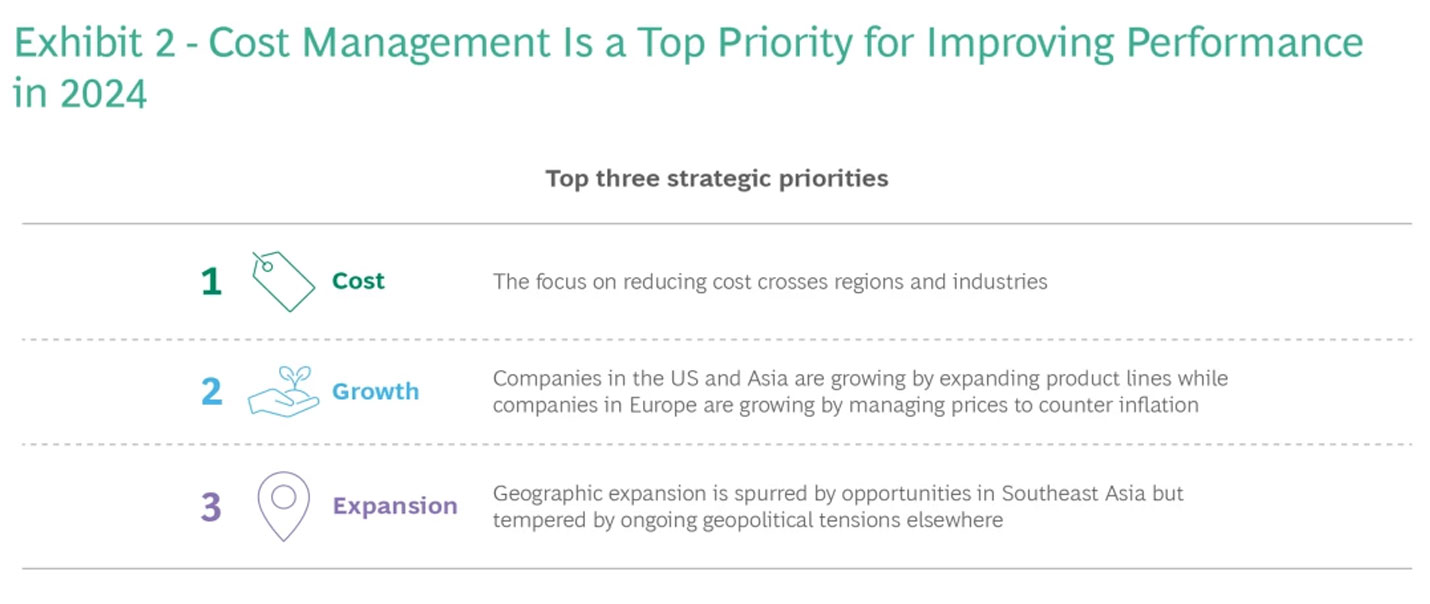 Exhibit 2 - Cost Management Is a Top Priority for Improving Performance in 2024

Top three strategic priorities

1 Cost The focus on reducing cost crosses regions and industries

2 Growth Companies in the US and Asia are growing by expanding product lines while companies in Europe are growing by managing prices to counter inflation

3 Expansion Geographic expansion is spurred by opportunities in Southeast Asia but tempered by ongoing geopolitical tensions elsewhere